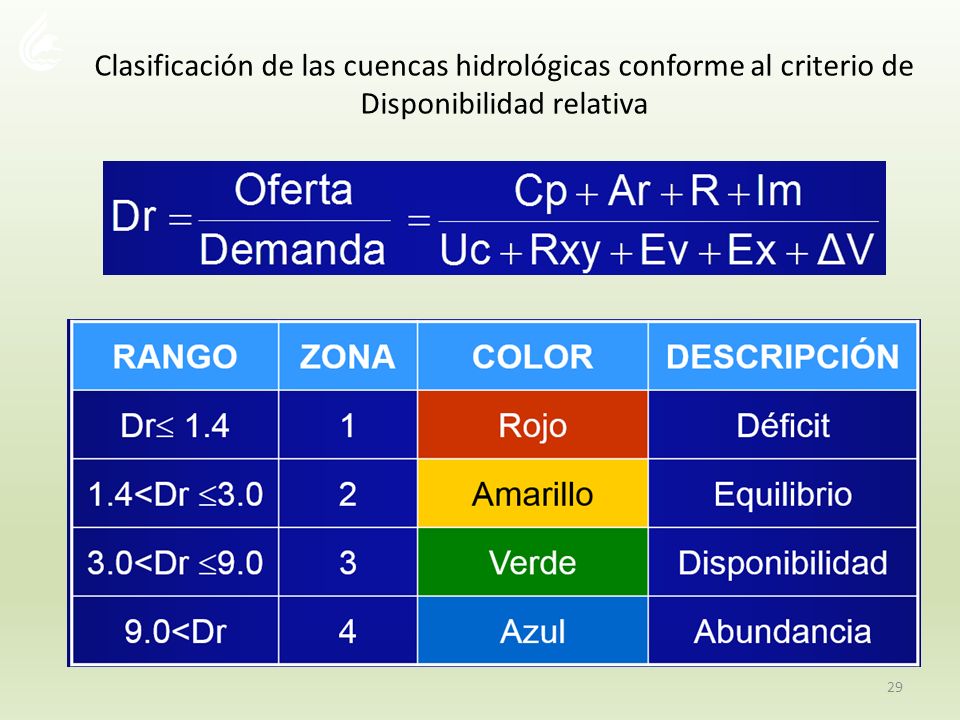 Clasificación de las cuencas hidrológicas conforme al criterio de Disponibilidad relativa

$Dr = \frac{Oferta}{Demanda} = \frac{Cp + Ar + R + Im}{Uc + Rxy + Ev + Ex + \Delta V}$

| RANGO | ZONA | COLOR | DESCRIPCIÓN |
|---|---|---|---|
| $Dr \leq 1.4$ | 1 | Rojo | Déficit |
| $1.4 < Dr \leq 3.0$ | 2 | Amarillo | Equilibrio |
| $3.0 < Dr \leq 9.0$ | 3 | Verde | Disponibilidad |
| $9.0 < Dr$ | 4 | Azul | Abundancia |

29